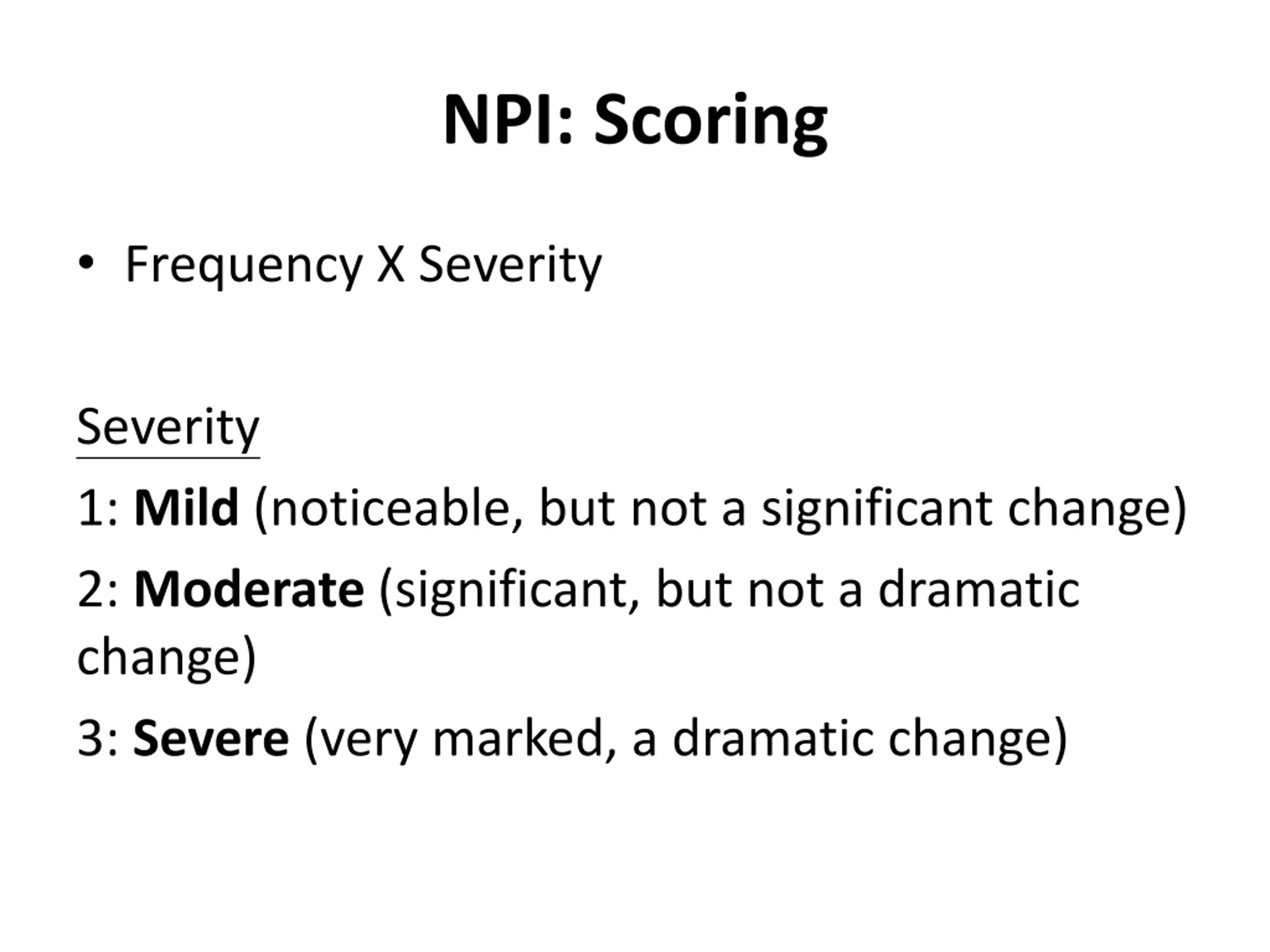 NPI: Scoring

• Frequency X Severity

Severity

1: Mild (noticeable, but not a significant change)

2: Moderate (significant, but not a dramatic change)

3: Severe (very marked, a dramatic change)